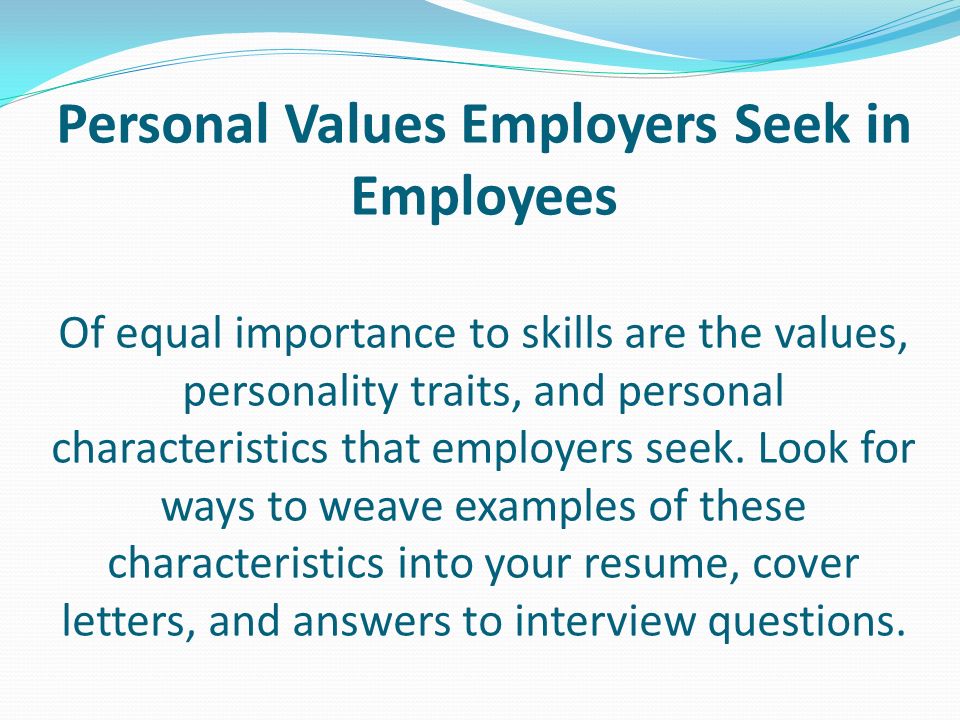 Personal Values Employers Seek in Employees

Of equal importance to skills are the values, personality traits, and personal characteristics that employers seek. Look for ways to weave examples of these characteristics into your resume, cover letters, and answers to interview questions.